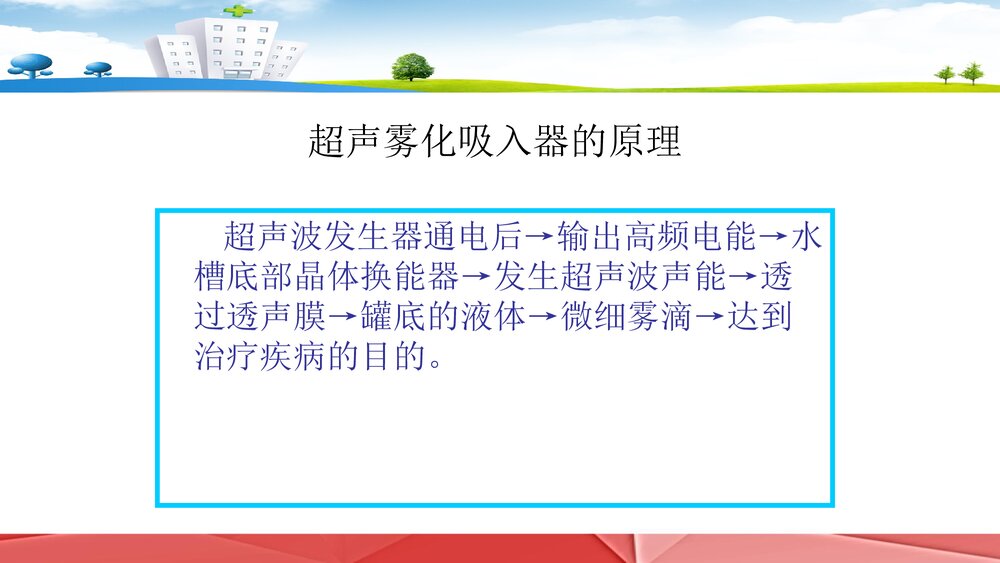 超声雾化吸入器的原理

超声波发生器通电后→输出高频电能→水槽底部晶体换能器→发生超声波声能→透过透声膜→罐底的液体→微细雾滴→达到治疗疾病的目的。